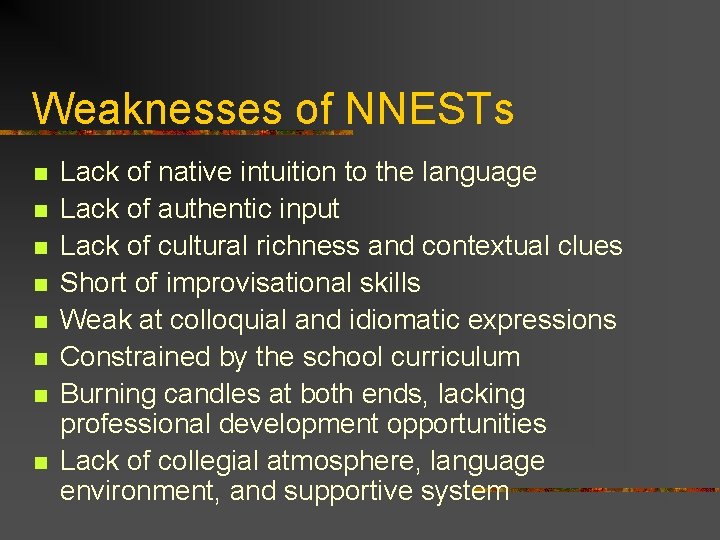 Weaknesses of NNESTs

- Lack of native intuition to the language
- Lack of authentic input
- Lack of cultural richness and contextual clues
- Short of improvisational skills
- Weak at colloquial and idiomatic expressions
- Constrained by the school curriculum
- Burning candles at both ends, lacking professional development opportunities
- Lack of collegial atmosphere, language environment, and supportive system